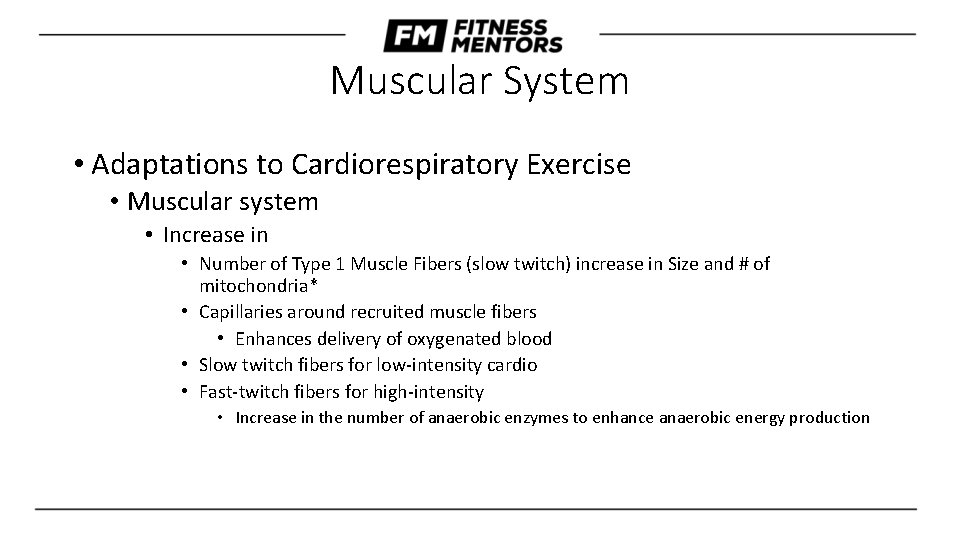 FM FITNESS MENTORS

Muscular System

• Adaptations to Cardiorespiratory Exercise
• Muscular system
• Increase in
• Number of Type 1 Muscle Fibers (slow twitch) increase in Size and # of mitochondria*
• Capillaries around recruited muscle fibers
• Enhances delivery of oxygenated blood
• Slow twitch fibers for low-intensity cardio
• Fast-twitch fibers for high-intensity
• Increase in the number of anaerobic enzymes to enhance anaerobic energy production